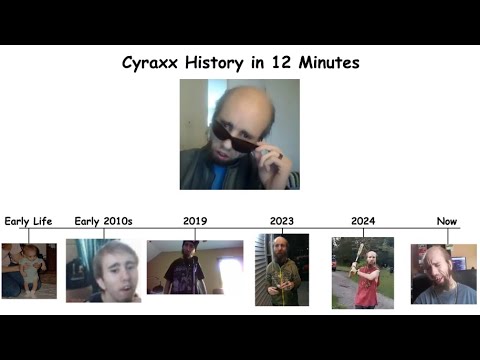 Cyraxx History in 12 Minutes

Early Life

Early 2010s

2019

2023

2024

Now